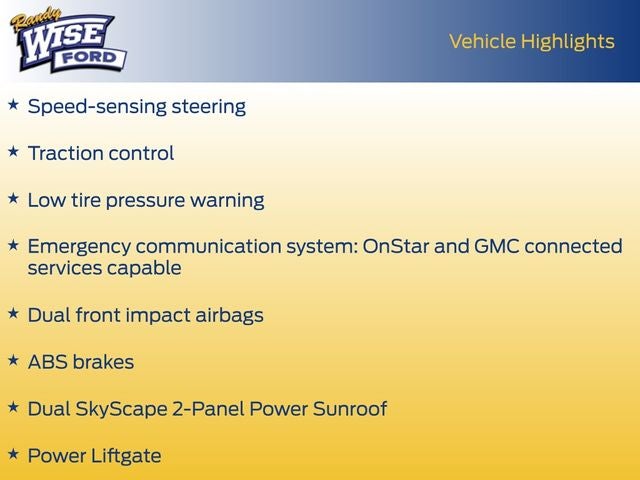 Randy WISE FORD

Vehicle Highlights

★ Speed-sensing steering

★ Traction control

★ Low tire pressure warning

★ Emergency communication system: OnStar and GMC connected services capable

★ Dual front impact airbags

★ ABS brakes

★ Dual SkyScape 2-Panel Power Sunroof

★ Power Liftgate